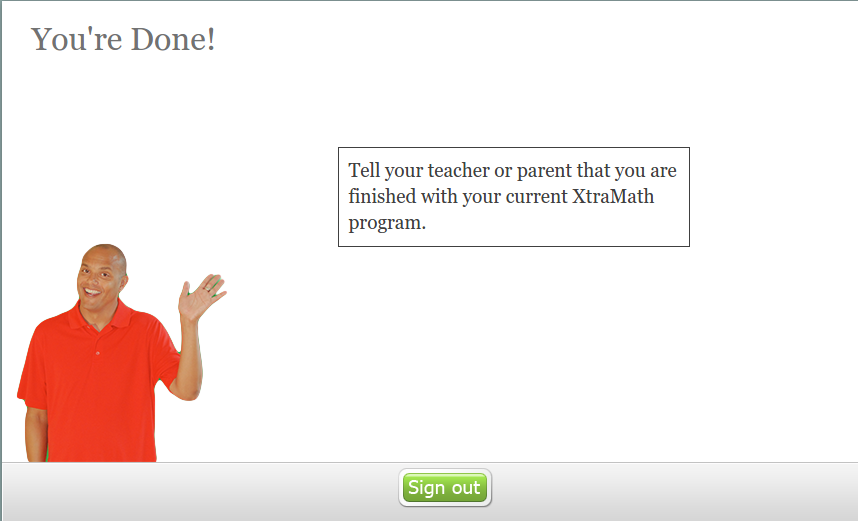 You're Done!

Tell your teacher or parent that you are finished with your current XtraMath program.

Sign out